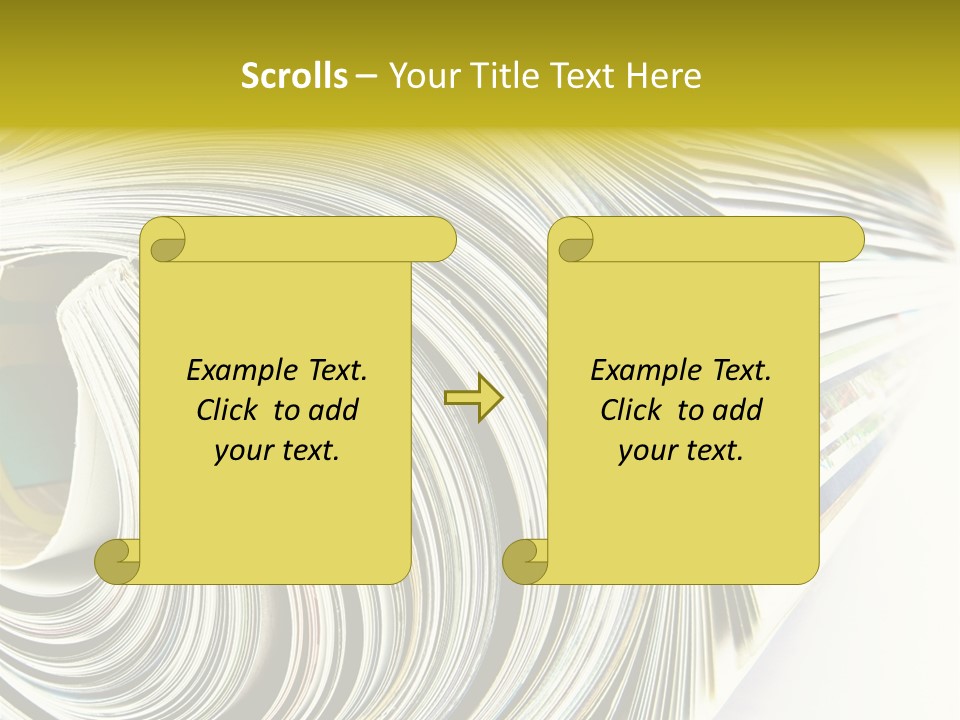 Scrolls – Your Title Text Here

Example Text. Click to add your text.

Example Text. Click to add your text.